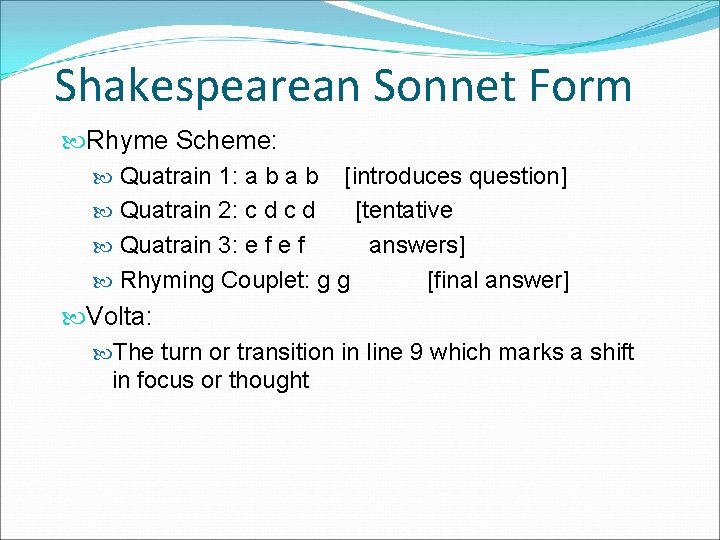 Shakespearean Sonnet Form

Rhyme Scheme:

Quatrain 1: a b a b [introduces question]

Quatrain 2: c d c d [tentative

Quatrain 3: e f e f answers]

Rhyming Couplet: g g [final answer]

Volta:

The turn or transition in line 9 which marks a shift in focus or thought